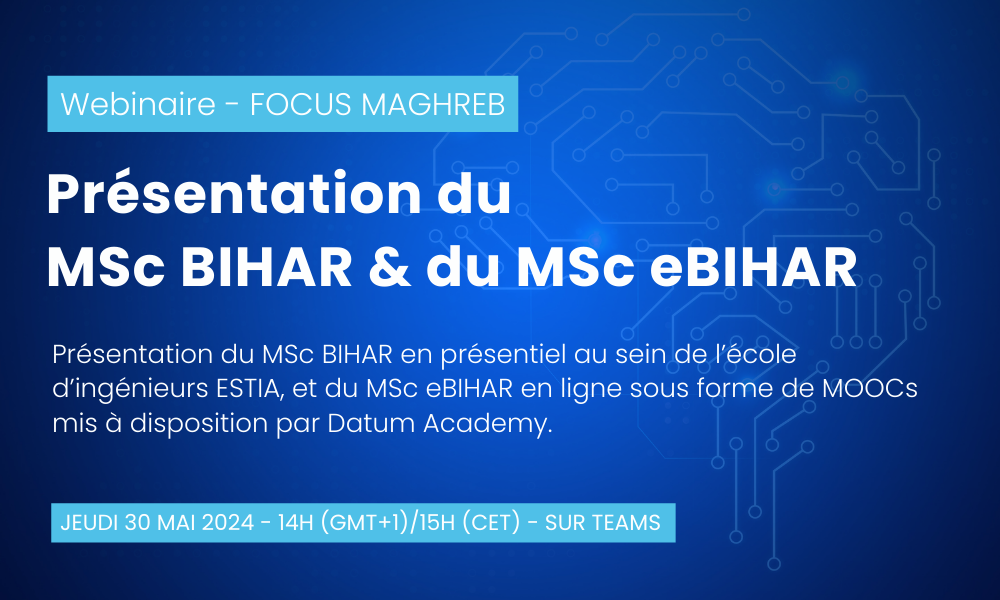 Webinaire - FOCUS MAGHREB

Présentation du MSc BIHAR & du MSc eBIHAR

Présentation du MSc BIHAR en présentiel au sein de l'école d'ingénieurs ESTIA, et du MSc eBIHAR en ligne sous forme de MOOCs mis à disposition par Datum Academy.

JEUDI 30 MAI 2024 - 14H (GMT+1)/15H (CET) - SUR TEAMS